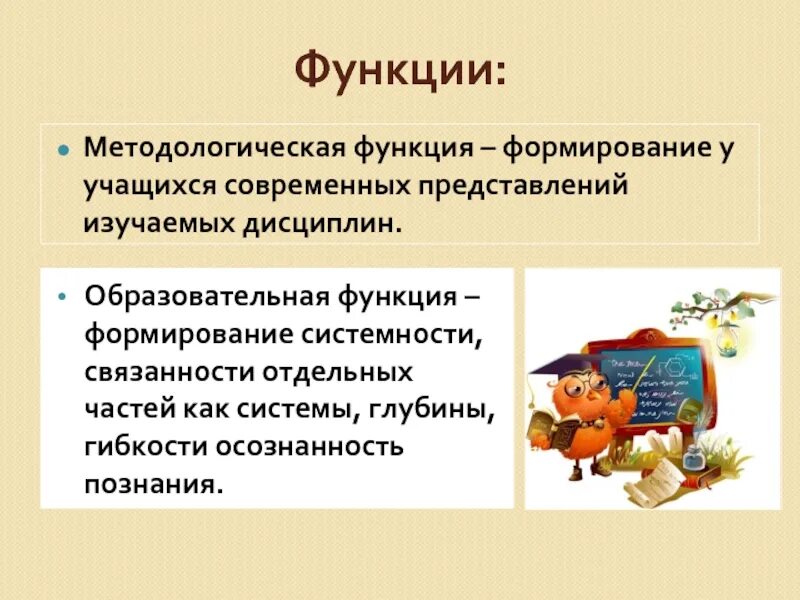 Функции:

• Методологическая функция – формирование у учащихся современных представлений изучаемых дисциплин.

• Образовательная функция – формирование системности, связанности отдельных частей как системы, глубины, гибкости осознанность познания.